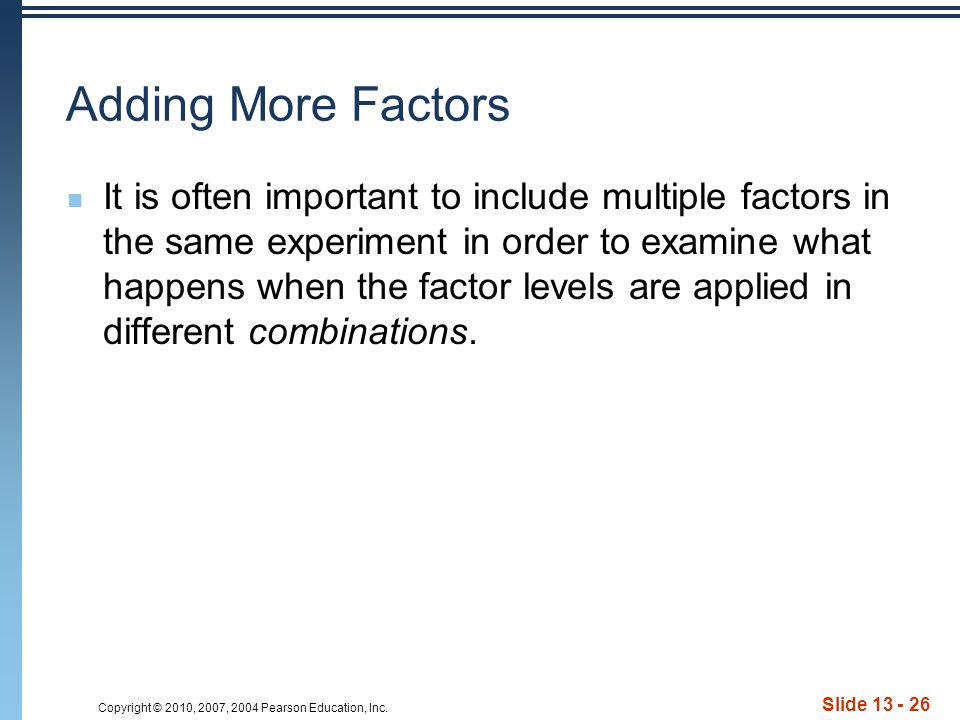 Adding More Factors

It is often important to include multiple factors in the same experiment in order to examine what happens when the factor levels are applied in different combinations.

Copyright © 2010, 2007, 2004 Pearson Education, Inc.

Slide 13 - 26